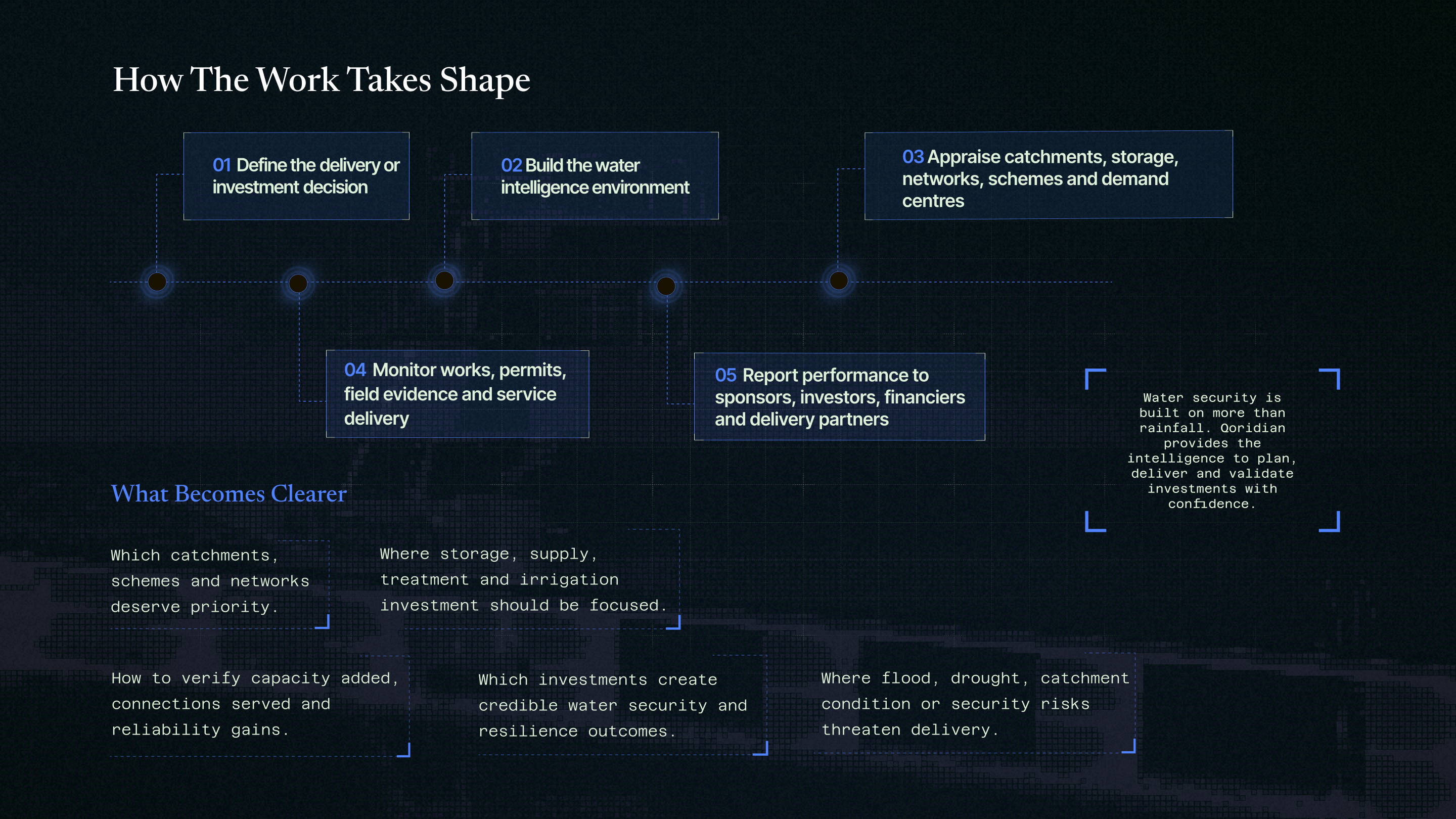 How The Work Takes Shape

01 Define the delivery or investment decision

02 Build the water intelligence environment

03 Appraise catchments, storage, networks, schemes and demand centres

04 Monitor works, permits, field evidence and service delivery

05 Report performance to sponsors, investors, financiers and delivery partners

Water security is built on more than rainfall. Qoridian provides the intelligence to plan, deliver and validate investments with confidence.

What Becomes Clearer

Which catchments, schemes and networks deserve priority.

Where storage, supply, treatment and irrigation investment should be focused.

How to verify capacity added, connections served and reliability gains.

Which investments create credible water security and resilience outcomes.

Where flood, drought, catchment condition or security risks threaten delivery.